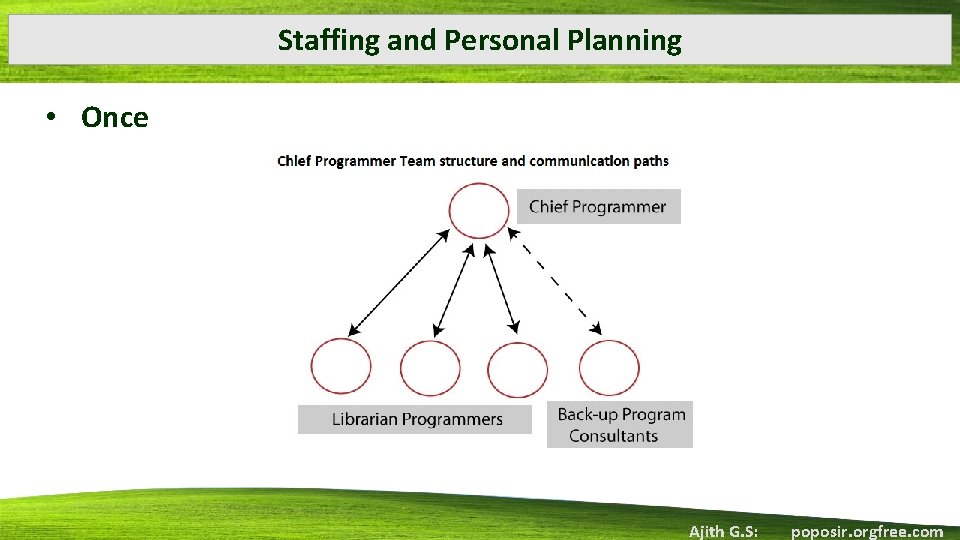 Staffing and Personal Planning

• Once

Chief Programmer Team structure and communication paths

Chief Programmer

Librarian Programmers

Back-up Program Consultants

Ajith G.S: poposir.orgfree.com